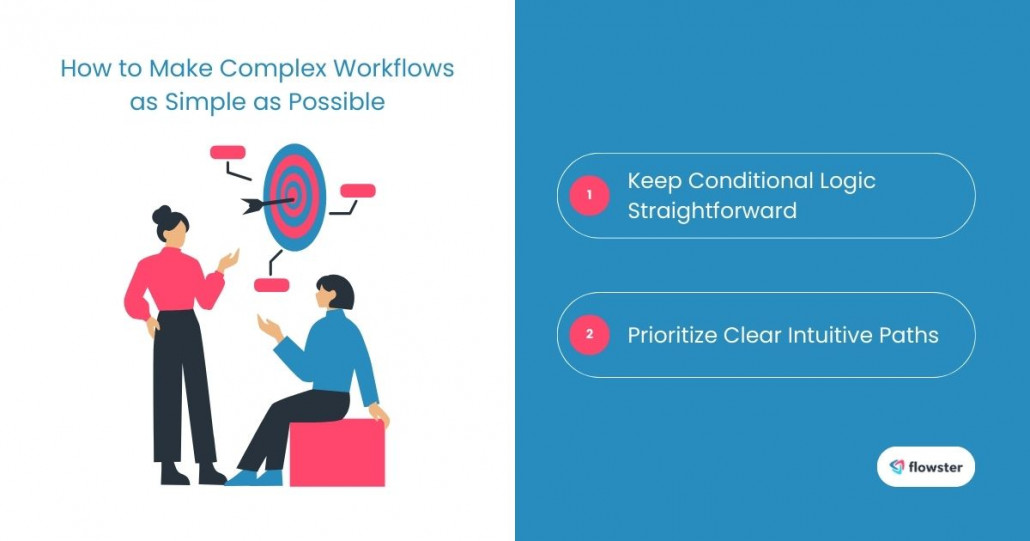 How to Make Complex Workflows as Simple as Possible

1 Keep Conditional Logic Straightforward

2 Prioritize Clear Intuitive Paths

flowster